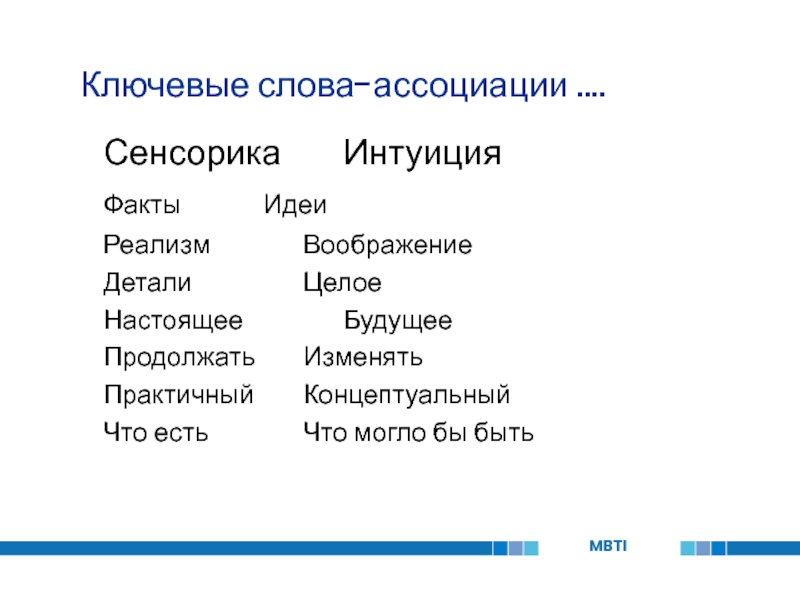 Ключевые слова-ассоциации ….

| Сенсорика | Интуиция |
|---|---|
| Факты | Идеи |
| Реализм | Воображение |
| Детали | Целое |
| Настоящее | Будущее |
| Продолжать | Изменять |
| Практичный | Концептуальный |
| Что есть | Что могло бы быть |

MBTI